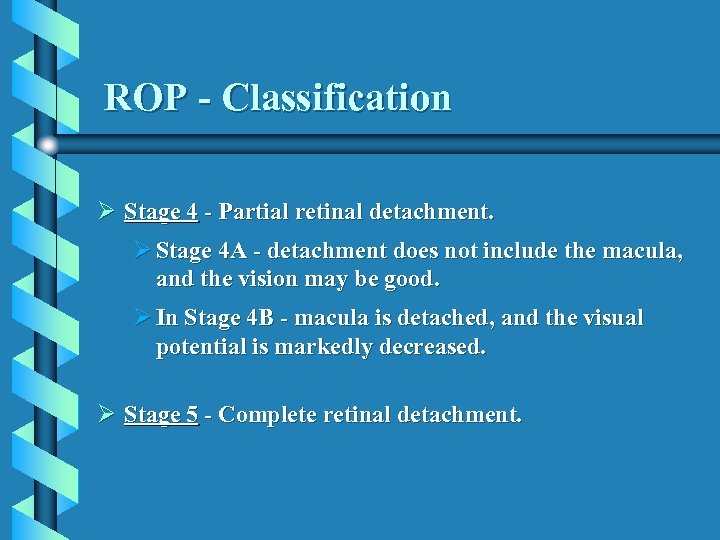 ROP - Classification

➢ Stage 4 - Partial retinal detachment.

➢ Stage 4A - detachment does not include the macula, and the vision may be good.

➢ In Stage 4B - macula is detached, and the visual potential is markedly decreased.

➢ Stage 5 - Complete retinal detachment.